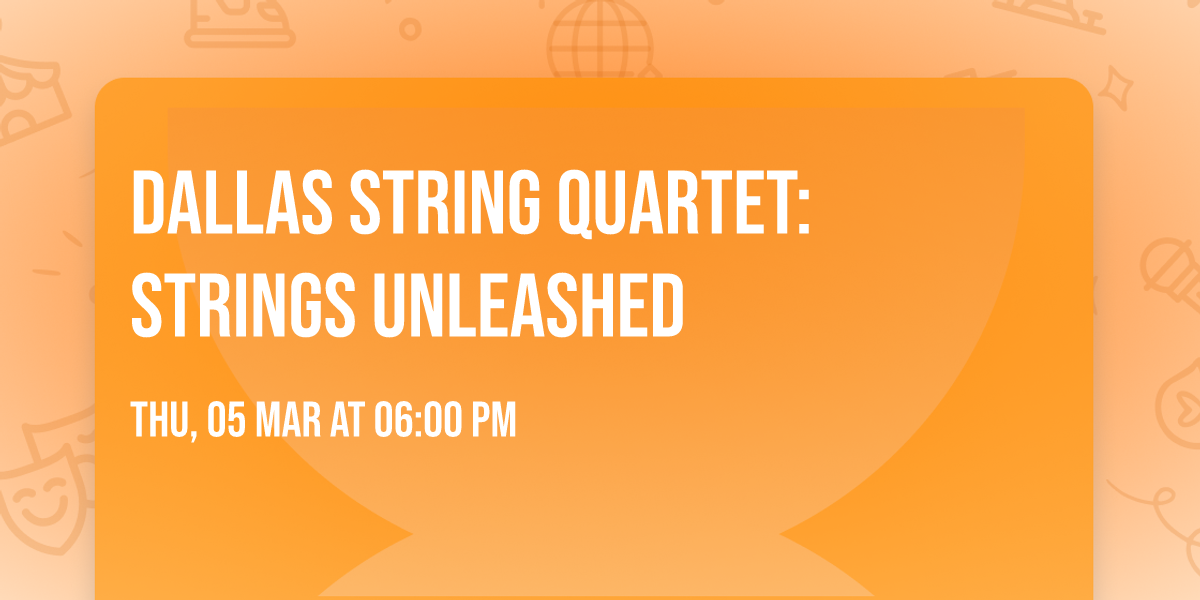 DALLAS STRING QUARTET: STRINGS UNLEASHED

THU, 05 MAR AT 06:00 PM